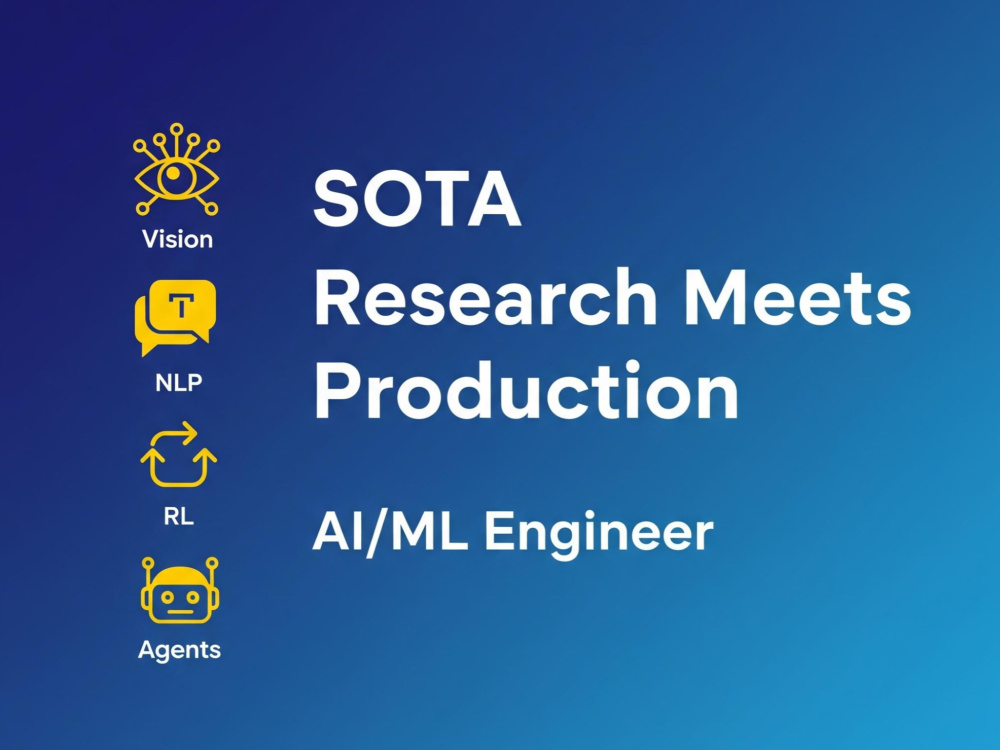 Vision

T

NLP

RL

Agents

SOTA
Research Meets Production

AI/ML Engineer